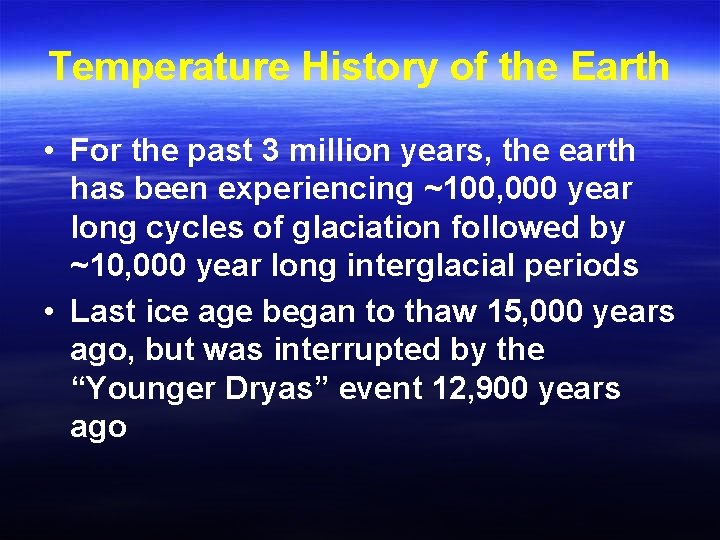 Temperature History of the Earth

• For the past 3 million years, the earth has been experiencing ~100,000 year long cycles of glaciation followed by ~10,000 year long interglacial periods

• Last ice age began to thaw 15,000 years ago, but was interrupted by the “Younger Dryas” event 12,900 years ago